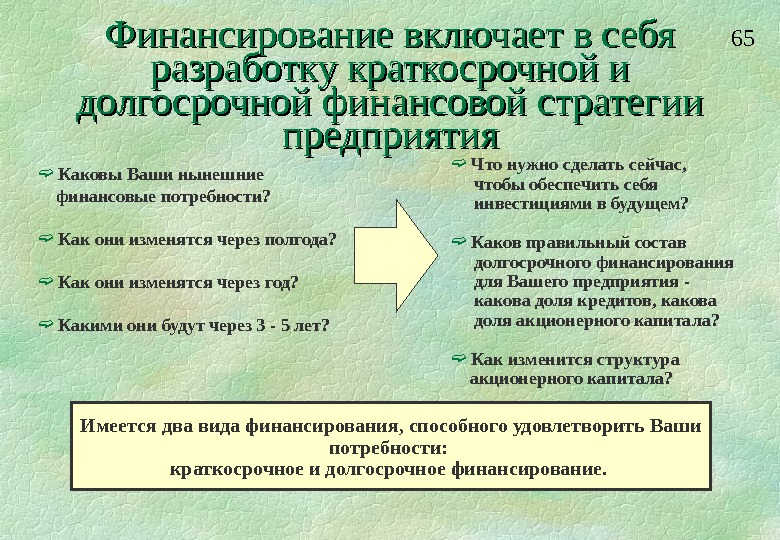 Финансирование включает в себя разработку краткосрочной и долгосрочной финансовой стратегии предприятия

65

Каковы Ваши нынешние финансовые потребности?

Как они изменятся через полгода?

Как они изменятся через год?

Какими они будут через 3 - 5 лет?

Что нужно сделать сейчас, чтобы обеспечить себя инвестициями в будущем?

Каков правильный состав долгосрочного финансирования для Вашего предприятия - какова доля кредитов, какова доля акционерного капитала?

Как изменится структура акционерного капитала?

Имеется два вида финансирования, способного удовлетворить Ваши потребности:
краткосрочное и долгосрочное финансирование.